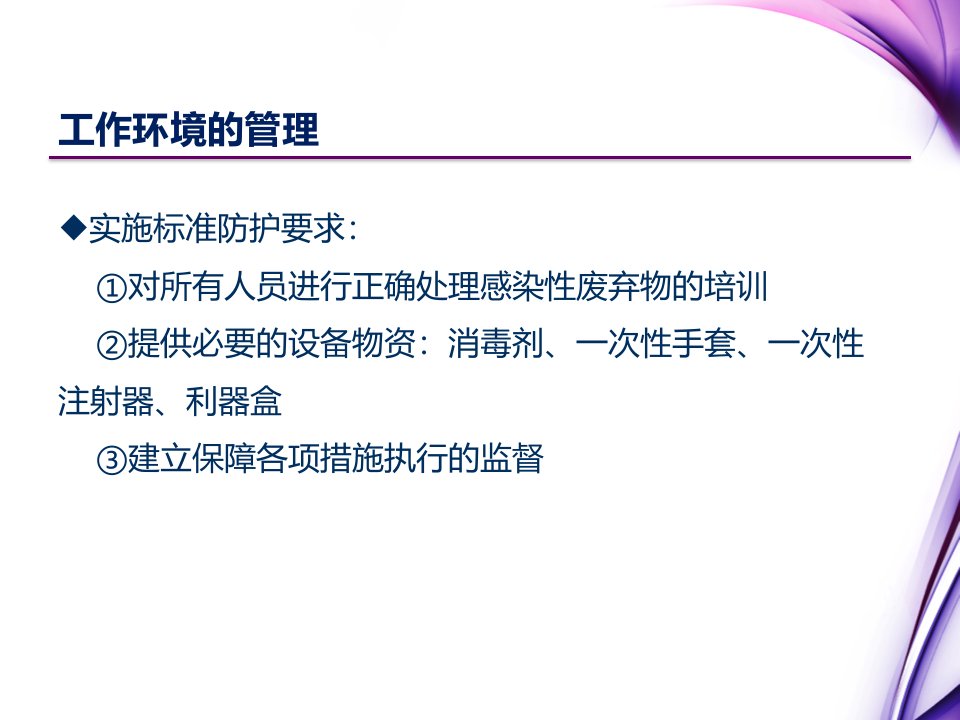 工作环境的管理

◆实施标准防护要求：

①对所有人员进行正确处理感染性废弃物的培训

②提供必要的设备物资：消毒剂、一次性手套、一次性注射器、利器盒

③建立保障各项措施执行的监督